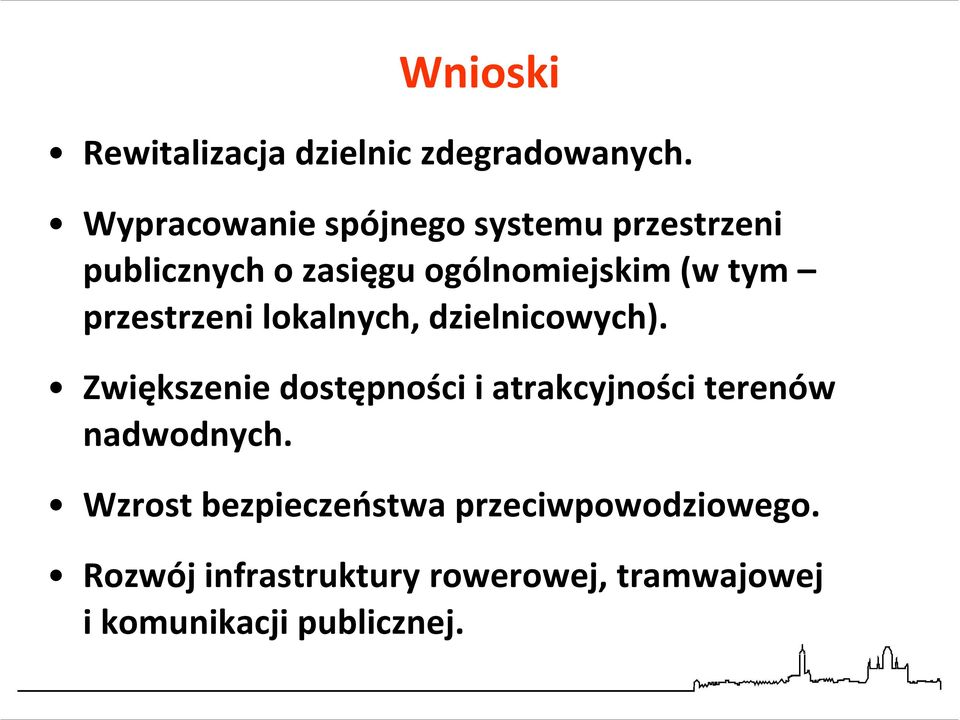 Wnioski

• Rewitalizacja dzielnic zdegradowanych.

• Wypracowanie spójnego systemu przestrzeni publicznych o zasięgu ogólnomiejskim (w tym – przestrzeni lokalnych, dzielnicowych).

• Zwiększenie dostępności i atrakcyjności terenów nadwodnych.

• Wzrost bezpieczeństwa przeciwpowodziowego.

• Rozwój infrastruktury rowerowej, tramwajowej i komunikacji publicznej.